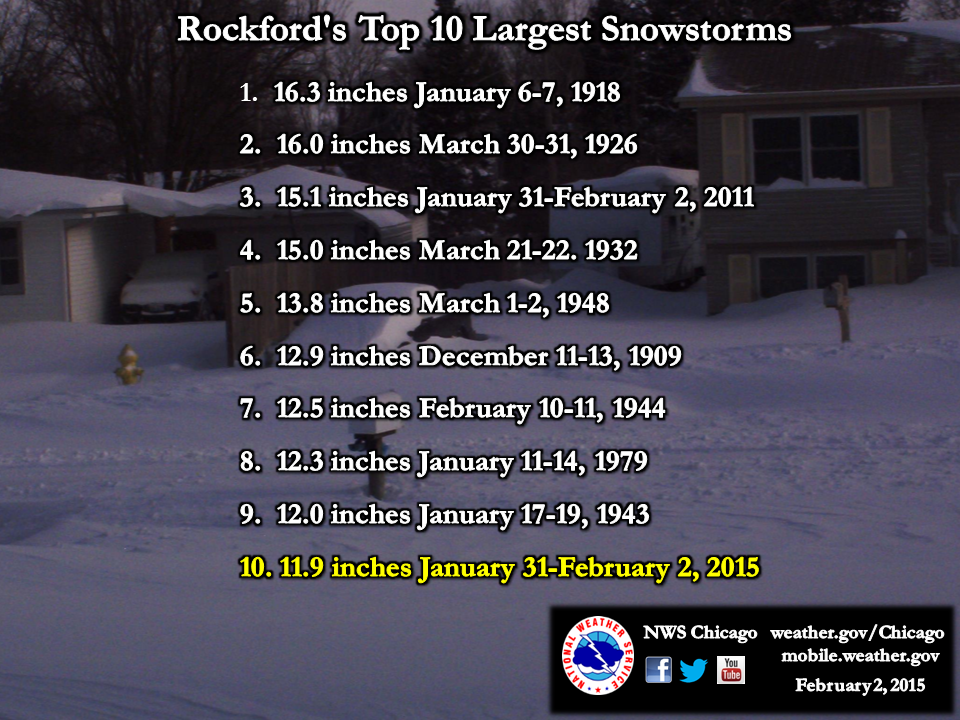 Rockford's Top 10 Largest Snowstorms

1. 16.3 inches January 6-7, 1918
2. 16.0 inches March 30-31, 1926
3. 15.1 inches January 31-February 2, 2011
4. 15.0 inches March 21-22. 1932
5. 13.8 inches March 1-2, 1948
6. 12.9 inches December 11-13, 1909
7. 12.5 inches February 10-11, 1944
8. 12.3 inches January 11-14, 1979
9. 12.0 inches January 17-19, 1943
10. 11.9 inches January 31-February 2, 2015

NATIONAL WEATHER SERVICE

NWS Chicago

You Tube

weather.gov/Chicago
mobile.weather.gov
February 2, 2015